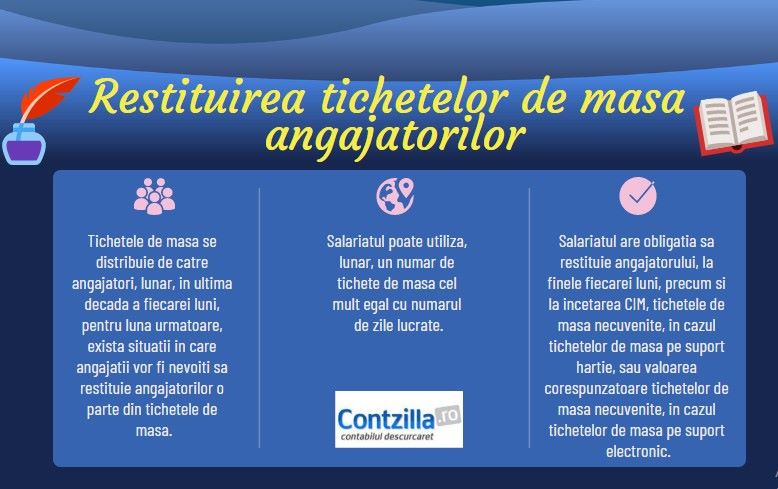 Restituirea tichetelor de masa angajatorilor

Tichetele de masa se distribuie de catre angajatori, lunar, in ultima decada a fiecarei luni, pentru luna urmatoare, exista situatii in care angajatii vor fi nevoiti sa restituie angajatorilor o parte din tichetele de masa.

Salariatul poate utiliza, lunar, un numar de tichete de masa cel mult egal cu numarul de zile lucrate.

Contzilla.ro
contabilul descurcaret

Salariatul are obligatia sa restituie angajatorului, la finele fiecarei luni, precum si la incetarea CIM, tichetele de masa necuvenite, in cazul tichetelor de masa pe suport hartie, sau valoarea corespunzatoare tichetelor de masa necuvenite, in cazul tichetelor de masa pe suport electronic.